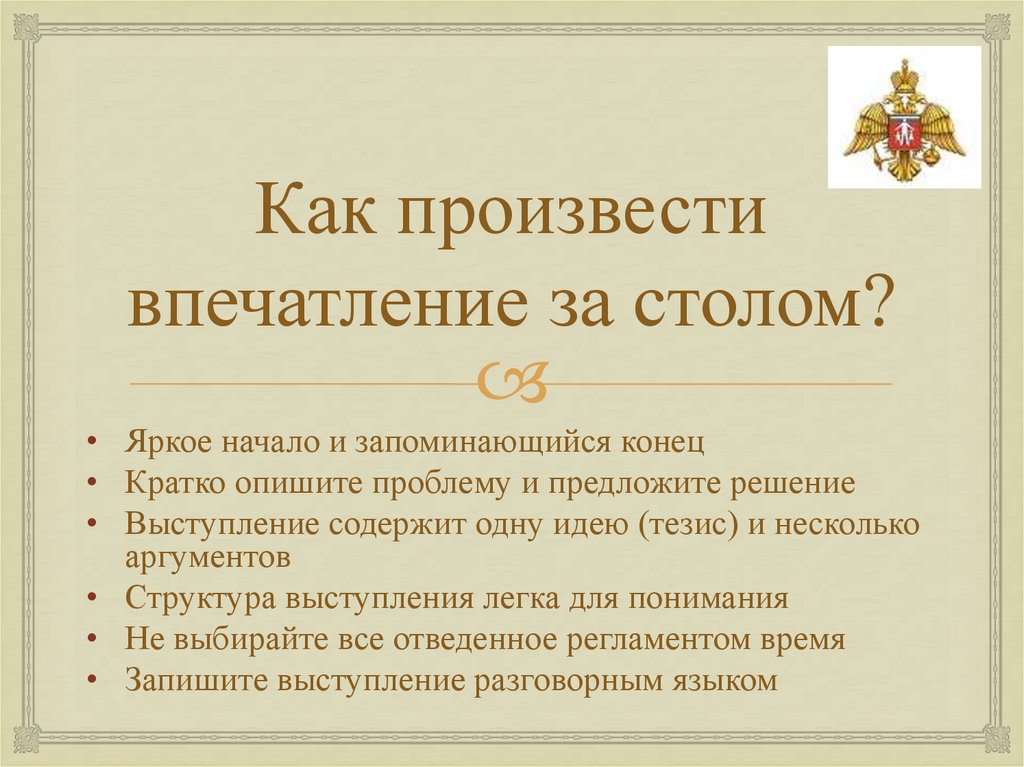 Как произвести впечатление за столом?

• Яркое начало и запоминающийся конец
• Кратко опишите проблему и предложите решение
• Выступление содержит одну идею (тезис) и несколько аргументов
• Структура выступления легка для понимания
• Не выбирайте все отведенное регламентом время
• Запишите выступление разговорным языком